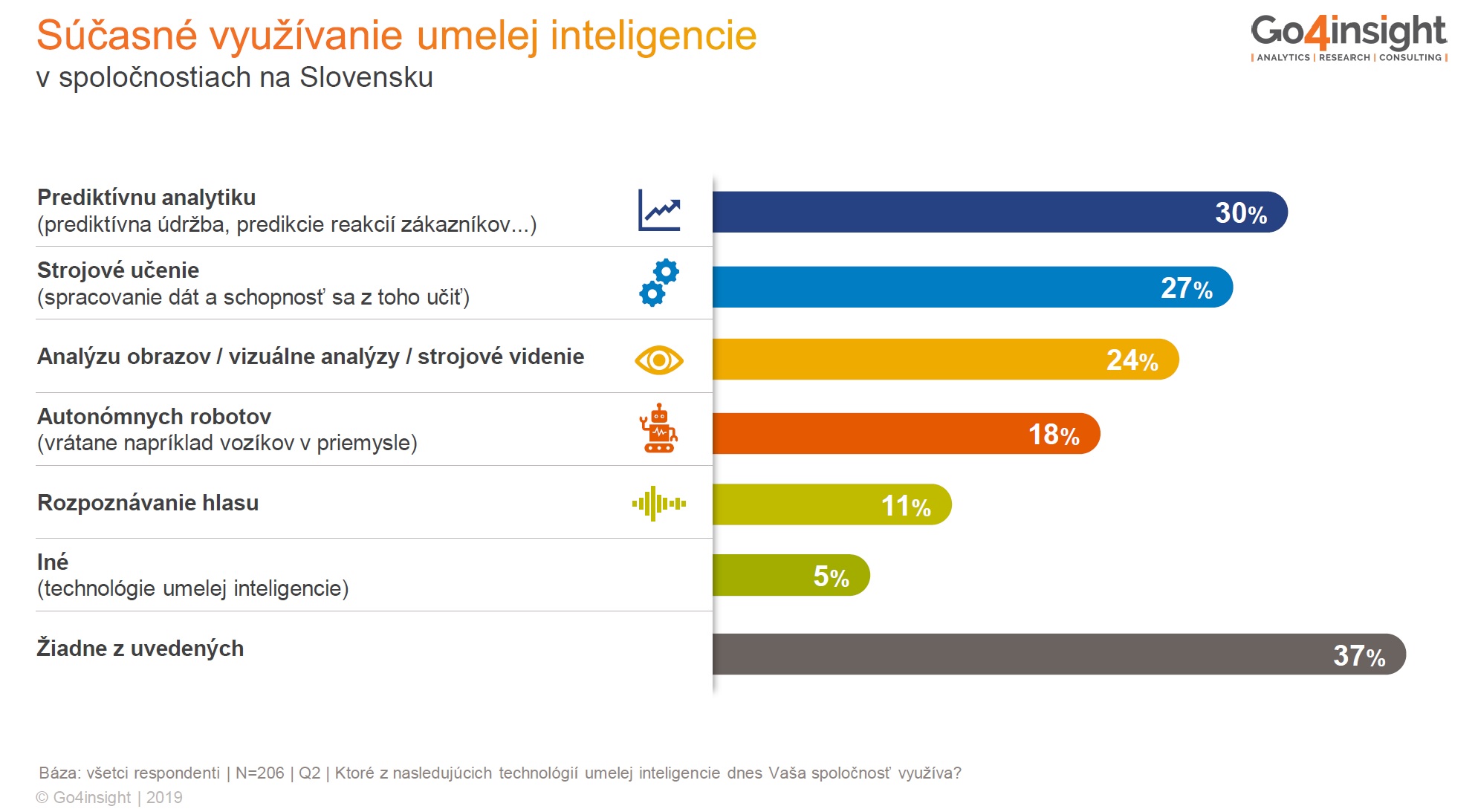 Súčasné využívanie umelej inteligencie
v spoločnostiach na Slovensku

Go4insight
| ANALYTICS | RESEARCH | CONSULTING |

Prediktívnu analytiku
(prediktívna údržba, predikcie reakcií zákazníkov...)

30%

Strojové učenie
(spracovanie dát a schopnosť sa z toho učiť)

27%

Analýzu obrazov / vizuálne analýzy / strojové videnie

24%

Autonómnych robotov
(vrátane napríklad vozíkov v priemysle)

18%

Rozpoznávanie hlasu

11%

Iné
(technológie umelej inteligencie)

5%

Žiadne z uvedených

37%

Báza: všetci respondenti | N=206 | Q2 | Ktoré z nasledujúcich technológií umelej inteligencie dnes Vaša spoločnosť využíva?
© Go4insight | 2019